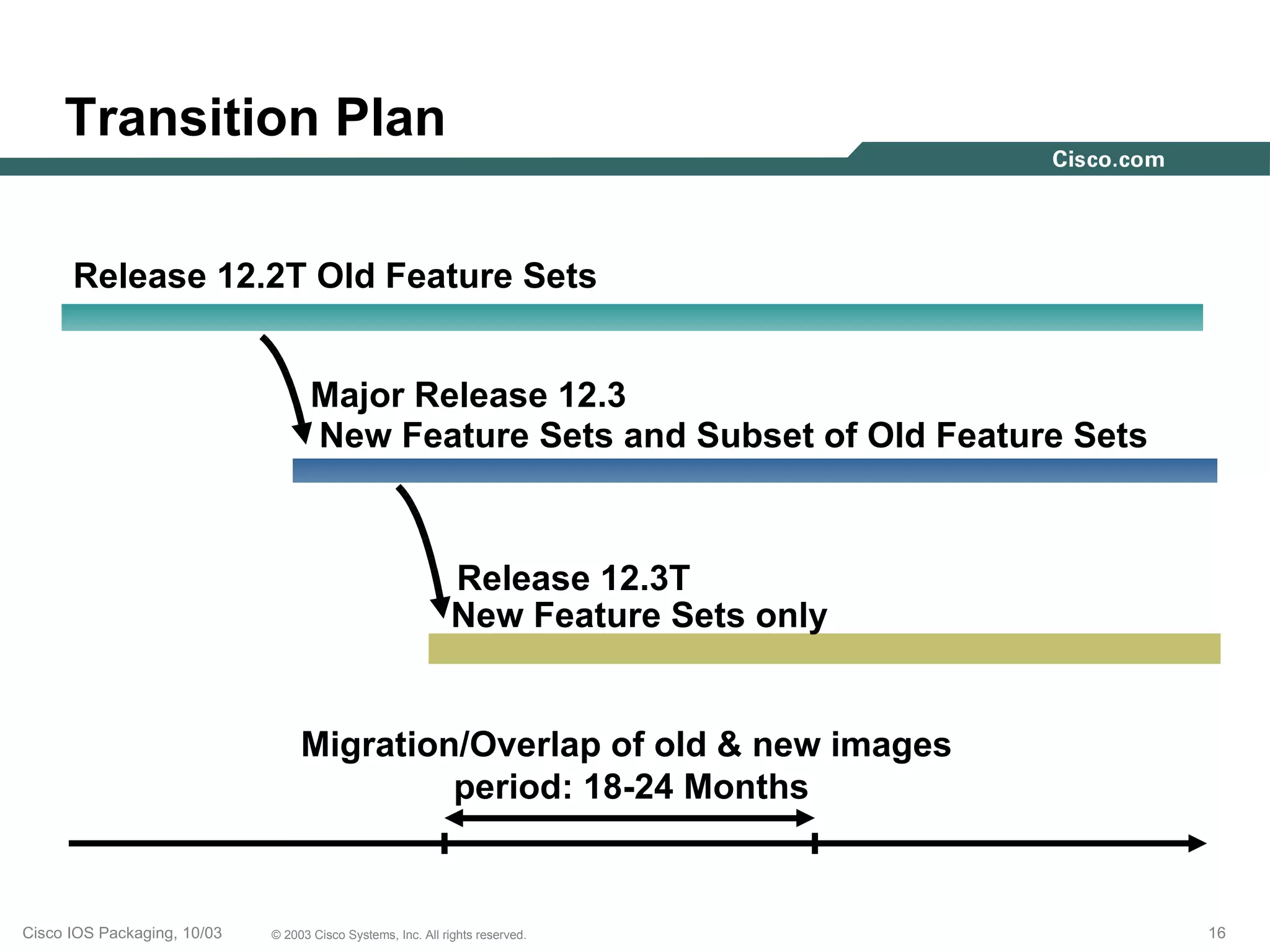 Transition Plan

Cisco.com

Release 12.2T Old Feature Sets

Major Release 12.3
New Feature Sets and Subset of Old Feature Sets

Release 12.3T
New Feature Sets only

Migration/Overlap of old & new images period: 18-24 Months

Cisco IOS Packaging, 10/03 © 2003 Cisco Systems, Inc. All rights reserved. 16